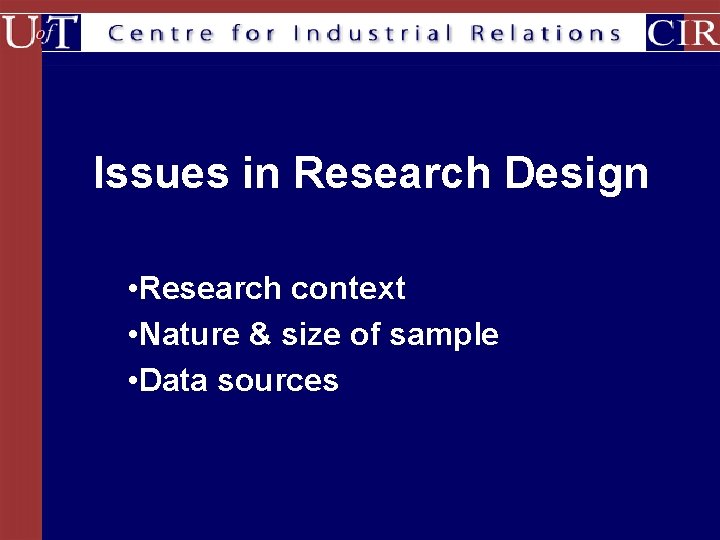 UofT Centre for Industrial Relations CIR

Issues in Research Design

•Research context
•Nature & size of sample
•Data sources